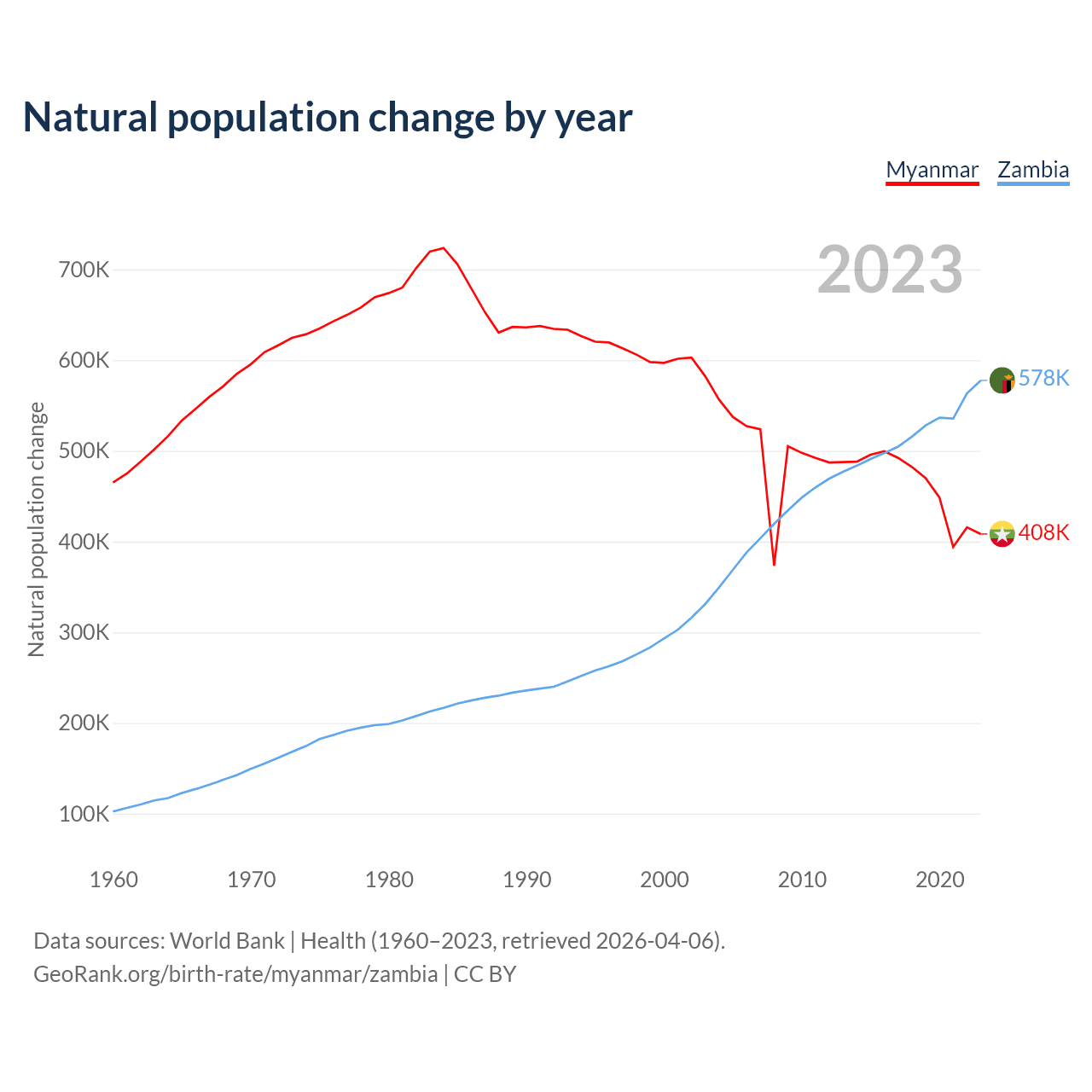 Natural population change by year

Myanmar Zambia

2023

Natural population change

700K
600K
500K
400K
300K
200K
100K

578K
408K

1960 1970 1980 1990 2000 2010 2020

Data sources: World Bank | Health (1960–2023, retrieved 2026-04-06).
GeoRank.org/birth-rate/myanmar/zambia | CC BY